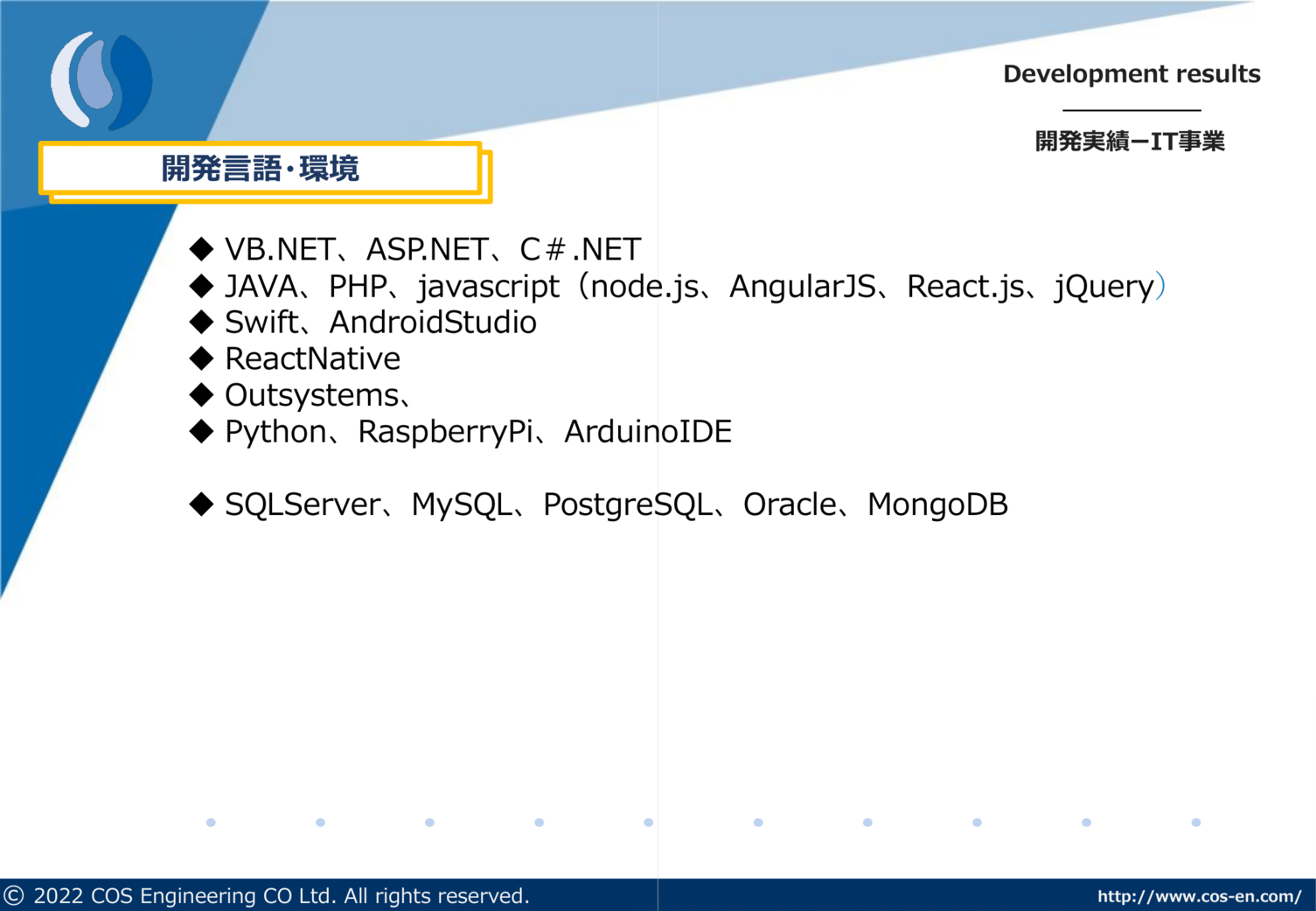 Development results

開発実績ーIT事業

開発言語・環境

◆ VB.NET、ASP.NET、C＃.NET
◆ JAVA、PHP、javascript（node.js、AngularJS、React.js、jQuery）
◆ Swift、AndroidStudio
◆ ReactNative
◆ Outsystems、
◆ Python、RaspberryPi、ArduinoIDE

◆ SQLServer、MySQL、PostgreSQL、Oracle、MongoDB

© 2022 COS Engineering CO Ltd. All rights reserved.

http://www.cos-en.com/